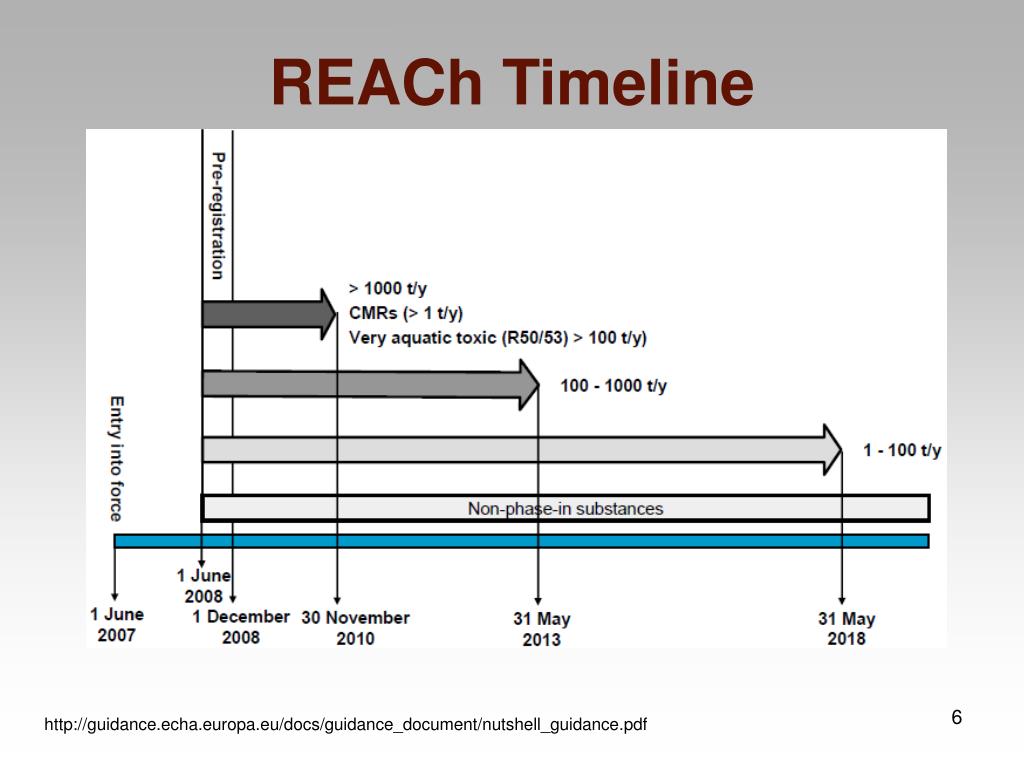 REACh Timeline

Pre-registration

Entry into force

> 1000 t/y
CMRs (> 1 t/y)
Very aquatic toxic (R50/53) > 100 t/y)

100 - 1000 t/y

1 - 100 t/y

Non-phase-in substances

1 June 2007

1 June 2008

1 December 2008

30 November 2010

31 May 2013

31 May 2018

http://guidance.echa.europa.eu/docs/guidance_document/nutshell_guidance.pdf

6